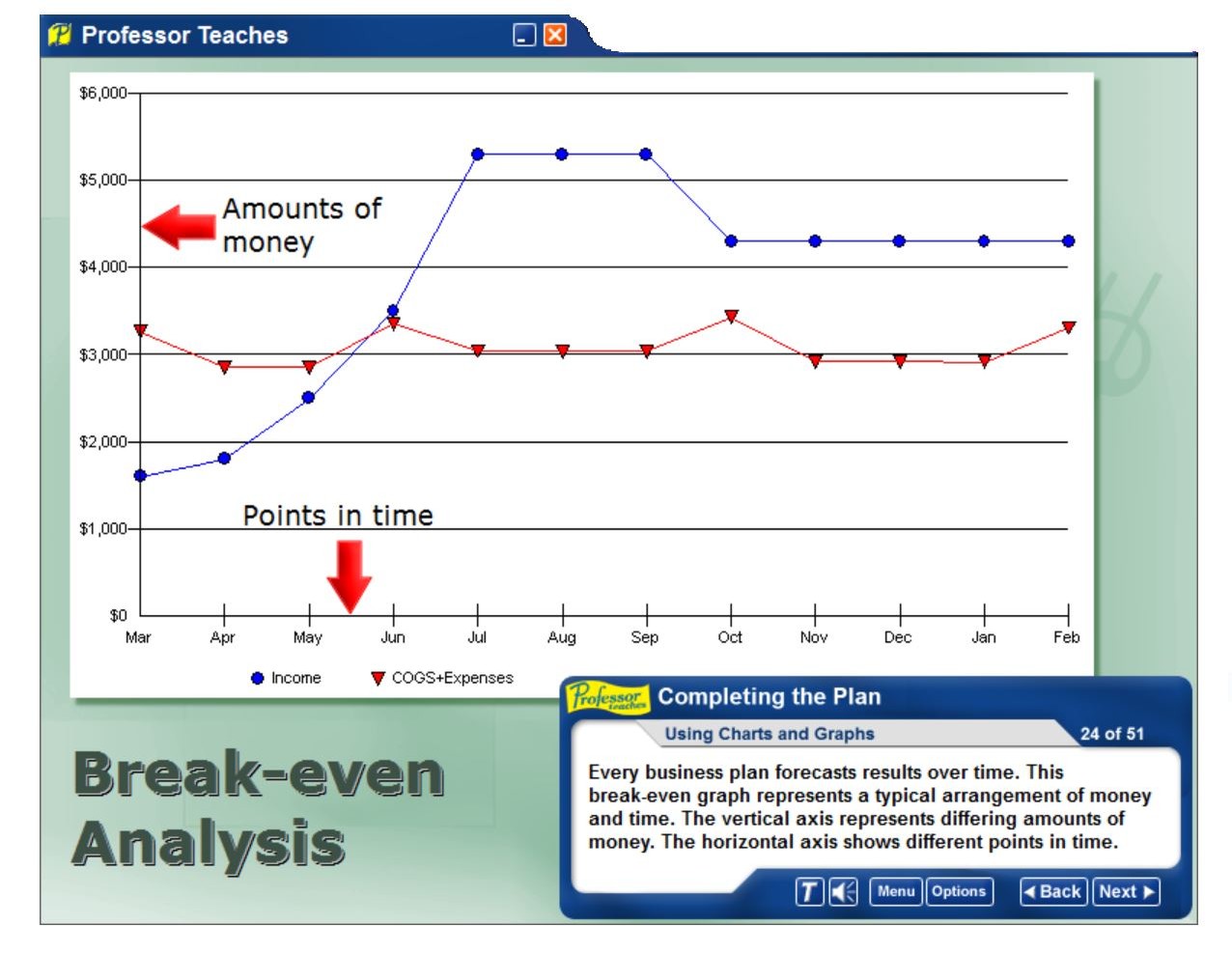 Professor Teaches

$6,000
$5,000
$4,000
$3,000
$2,000
$1,000
$0

Amounts of money

Points in time

Mar Apr May Jun Jul Aug Sep Oct Nov Dec Jan Feb

Income COGS+Expenses

Break-even Analysis

Professor teaches Completing the Plan

Using Charts and Graphs 24 of 51

Every business plan forecasts results over time. This break-even graph represents a typical arrangement of money and time. The vertical axis represents differing amounts of money. The horizontal axis shows different points in time.

T Menu Options Back Next